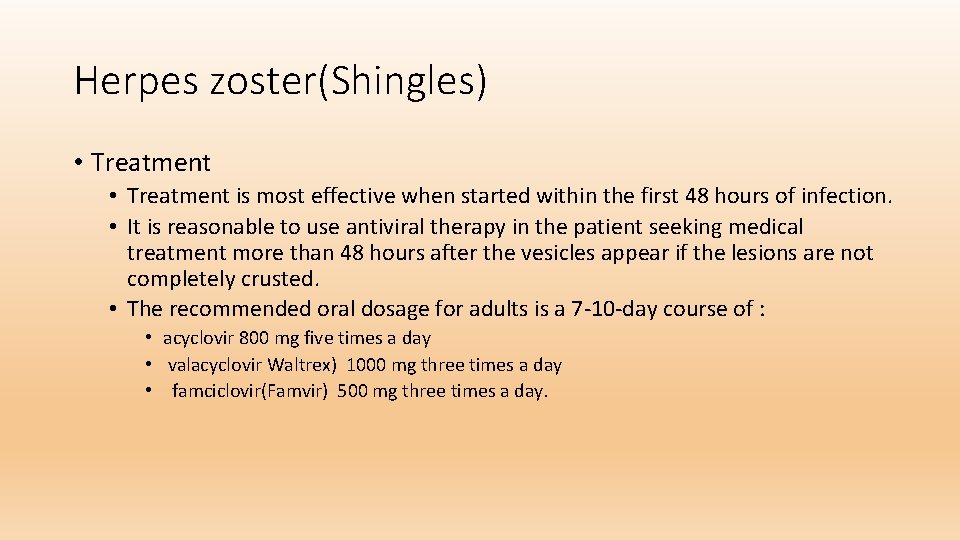 Herpes zoster(Shingles)

• Treatment

• Treatment is most effective when started within the first 48 hours of infection.
• It is reasonable to use antiviral therapy in the patient seeking medical treatment more than 48 hours after the vesicles appear if the lesions are not completely crusted.
• The recommended oral dosage for adults is a 7-10-day course of :

• acyclovir 800 mg five times a day
• valacyclovir Waltrex) 1000 mg three times a day
• famciclovir(Famvir) 500 mg three times a day.